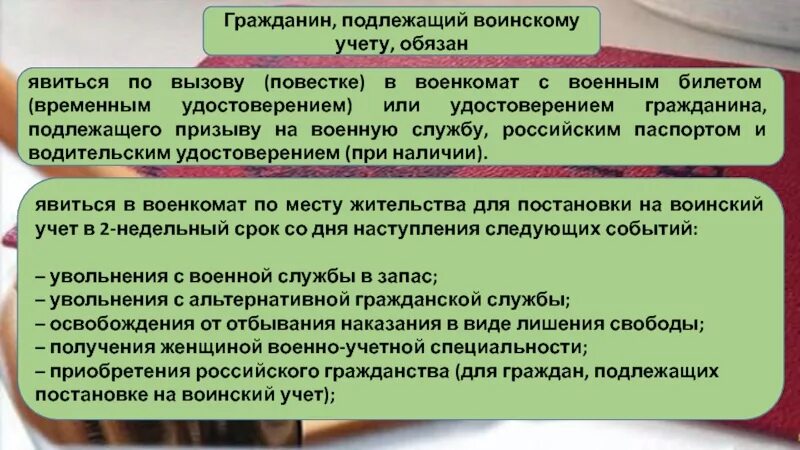 Гражданин, подлежащий воинскому учету, обязан

явиться по вызову (повестке) в военкомат с военным билетом (временным удостоверением) или удостоверением гражданина, подлежащего призыву на военную службу, российским паспортом и водительским удостоверением (при наличии).

явиться в военкомат по месту жительства для постановки на воинский учет в 2-недельный срок со дня наступления следующих событий:

– увольнения с военной службы в запас;
– увольнения с альтернативной гражданской службы;
– освобождения от отбывания наказания в виде лишения свободы;
– получения женщиной военно-учетной специальности;
– приобретения российского гражданства (для граждан, подлежащих постановке на воинский учет);